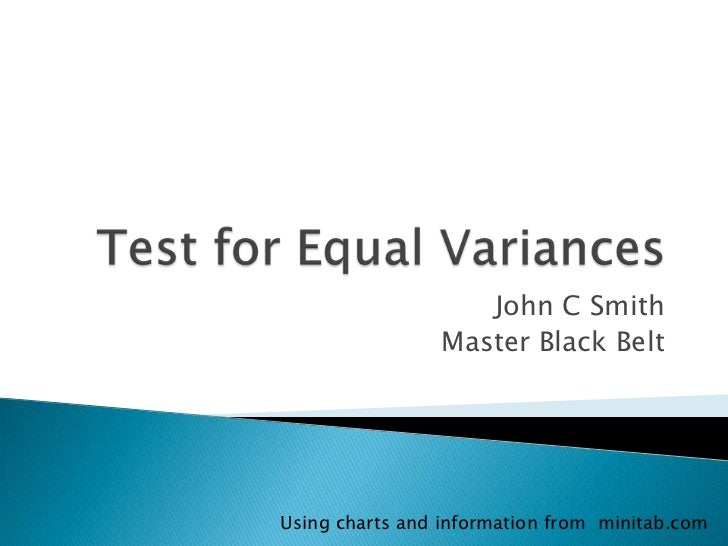 Test for Equal Variances

John C Smith
Master Black Belt

Using charts and information from minitab.com